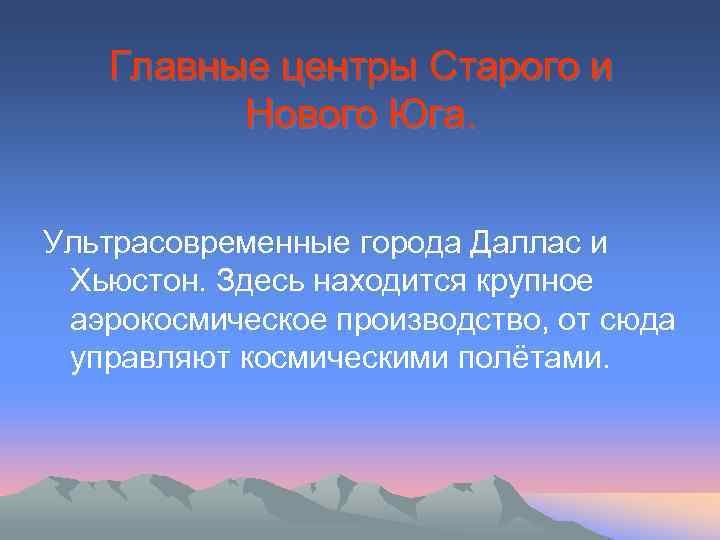 Главные центры Старого и Нового Юга.

Ультрасовременные города Даллас и Хьюстон. Здесь находится крупное аэрокосмическое производство, от сюда управляют космическими полётами.